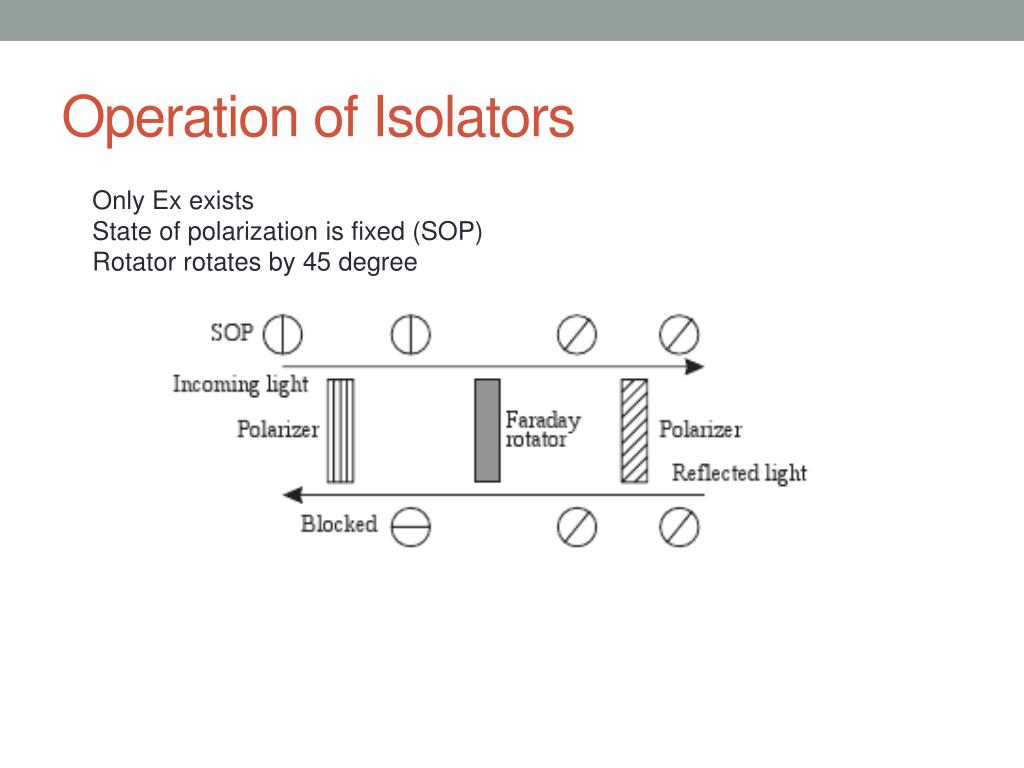 Operation of Isolators

Only Ex exists
State of polarization is fixed (SOP)
Rotator rotates by 45 degree

SOP

Incoming light

Polarizer

Faraday rotator

Polarizer

Reflected light

Blocked